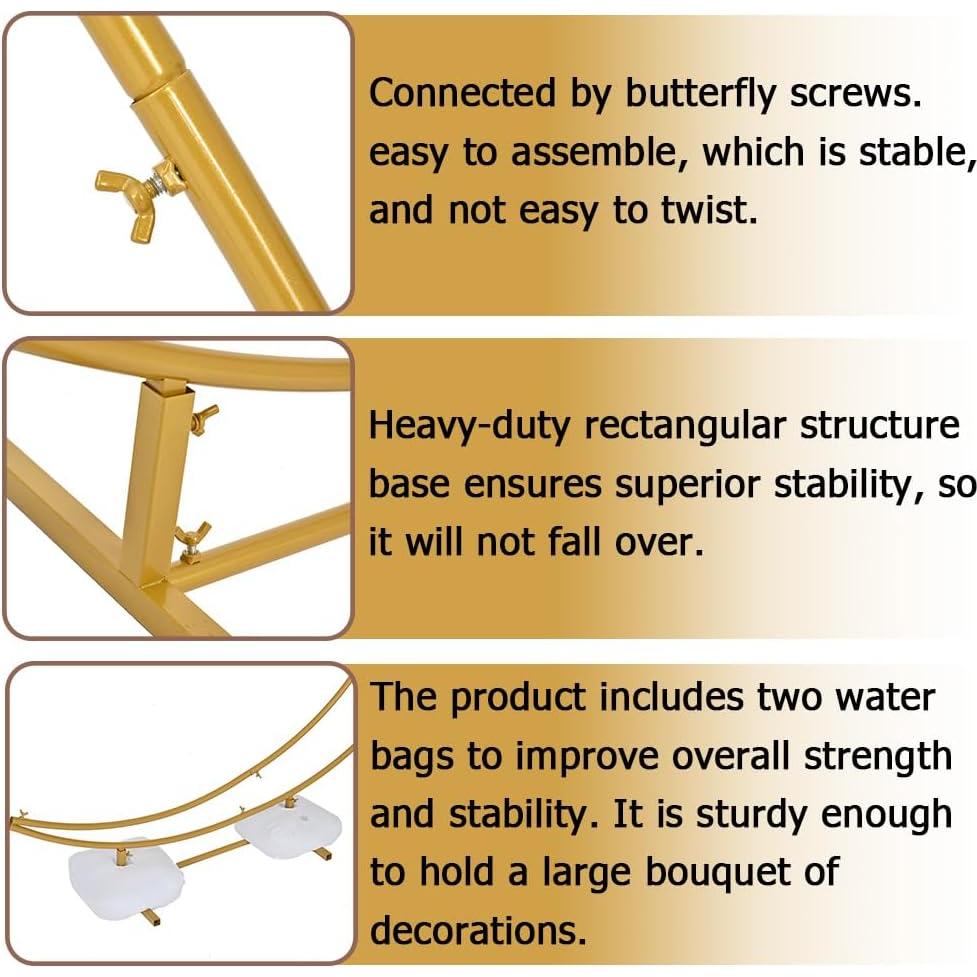 Connected by butterfly screws. easy to assemble, which is stable, and not easy to twist.

Heavy-duty rectangular structure base ensures superior stability, so it will not fall over.

The product includes two water bags to improve overall strength and stability. It is sturdy enough to hold a large bouquet of decorations.